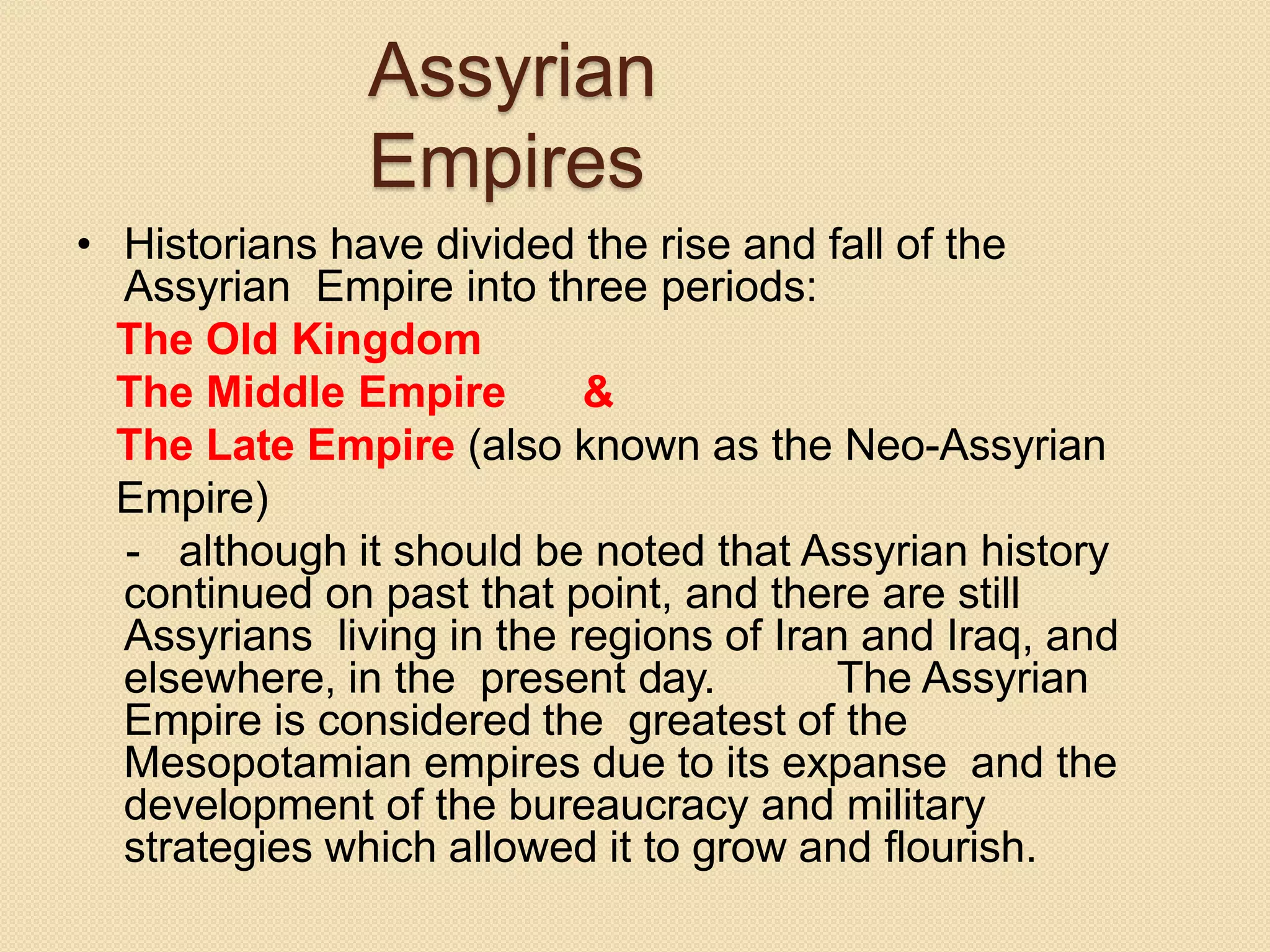 Assyrian Empires

• Historians have divided the rise and fall of the Assyrian Empire into three periods:

The Old Kingdom

The Middle Empire &

The Late Empire (also known as the Neo-Assyrian Empire)

- although it should be noted that Assyrian history continued on past that point, and there are still Assyrians living in the regions of Iran and Iraq, and elsewhere, in the present day. The Assyrian Empire is considered the greatest of the Mesopotamian empires due to its expanse and the development of the bureaucracy and military strategies which allowed it to grow and flourish.